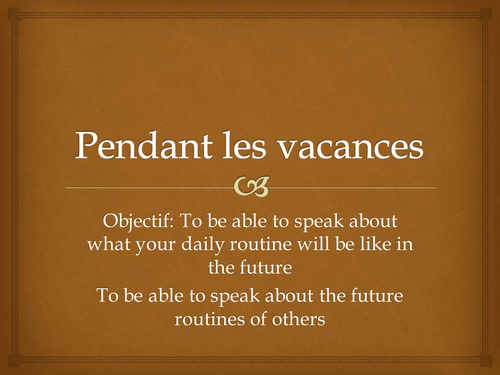 Pendant les vacances

Objectif: To be able to speak about what your daily routine will be like in the future

To be able to speak about the future routines of others